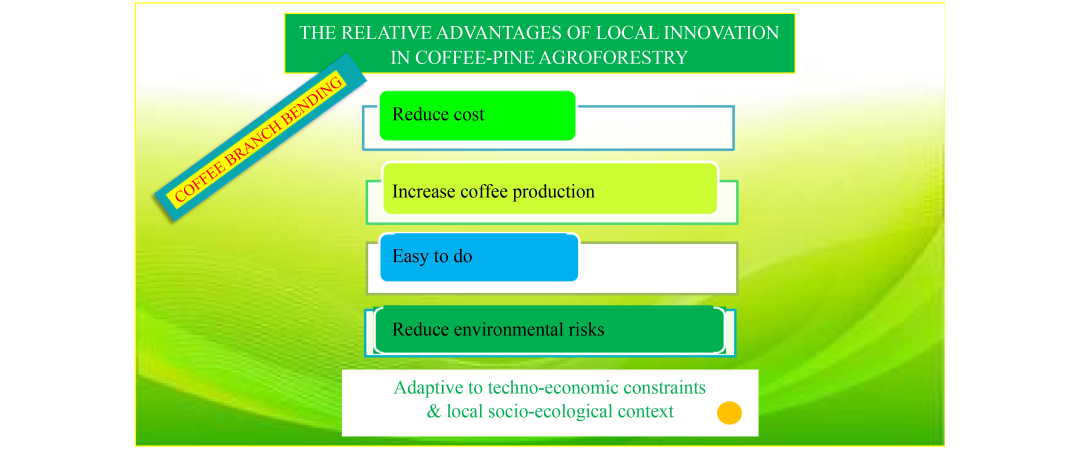 THE RELATIVE ADVANTAGES OF LOCAL INNOVATION IN COFFEE-PINE AGROFORESTRY

COFFEE BRANCH BENDING

Reduce cost

Increase coffee production

Easy to do

Reduce environmental risks

Adaptive to techno-economic constraints & local socio-ecological context